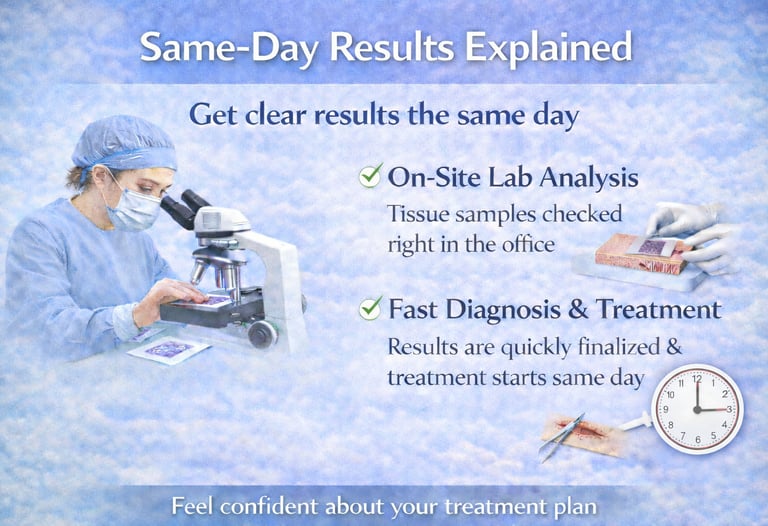 Same-Day Results Explained

Get clear results the same day

On-Site Lab Analysis
Tissue samples checked right in the office

Fast Diagnosis & Treatment
Results are quickly finalized & treatment starts same day

12 1 2 3 4 5 6 7 8 9 10 11

Feel confident about your treatment plan